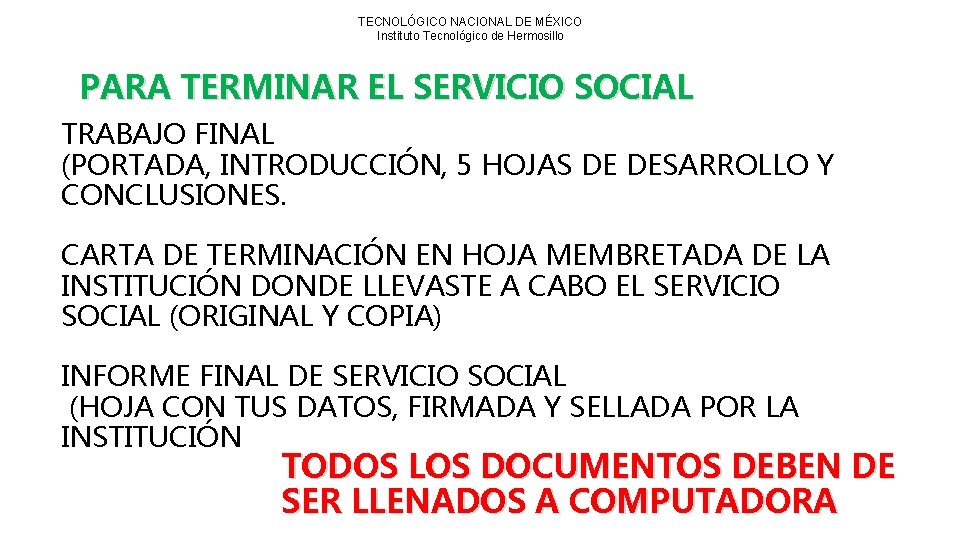 TECNOLÓGICO NACIONAL DE MÉXICO
Instituto Tecnológico de Hermosillo

PARA TERMINAR EL SERVICIO SOCIAL

TRABAJO FINAL
(PORTADA, INTRODUCCIÓN, 5 HOJAS DE DESARROLLO Y CONCLUSIONES.

CARTA DE TERMINACIÓN EN HOJA MEMBRETADA DE LA INSTITUCIÓN DONDE LLEVASTE A CABO EL SERVICIO SOCIAL (ORIGINAL Y COPIA)

INFORME FINAL DE SERVICIO SOCIAL
(HOJA CON TUS DATOS, FIRMADA Y SELLADA POR LA INSTITUCIÓN

TODOS LOS DOCUMENTOS DEBEN DE SER LLENADOS A COMPUTADORA